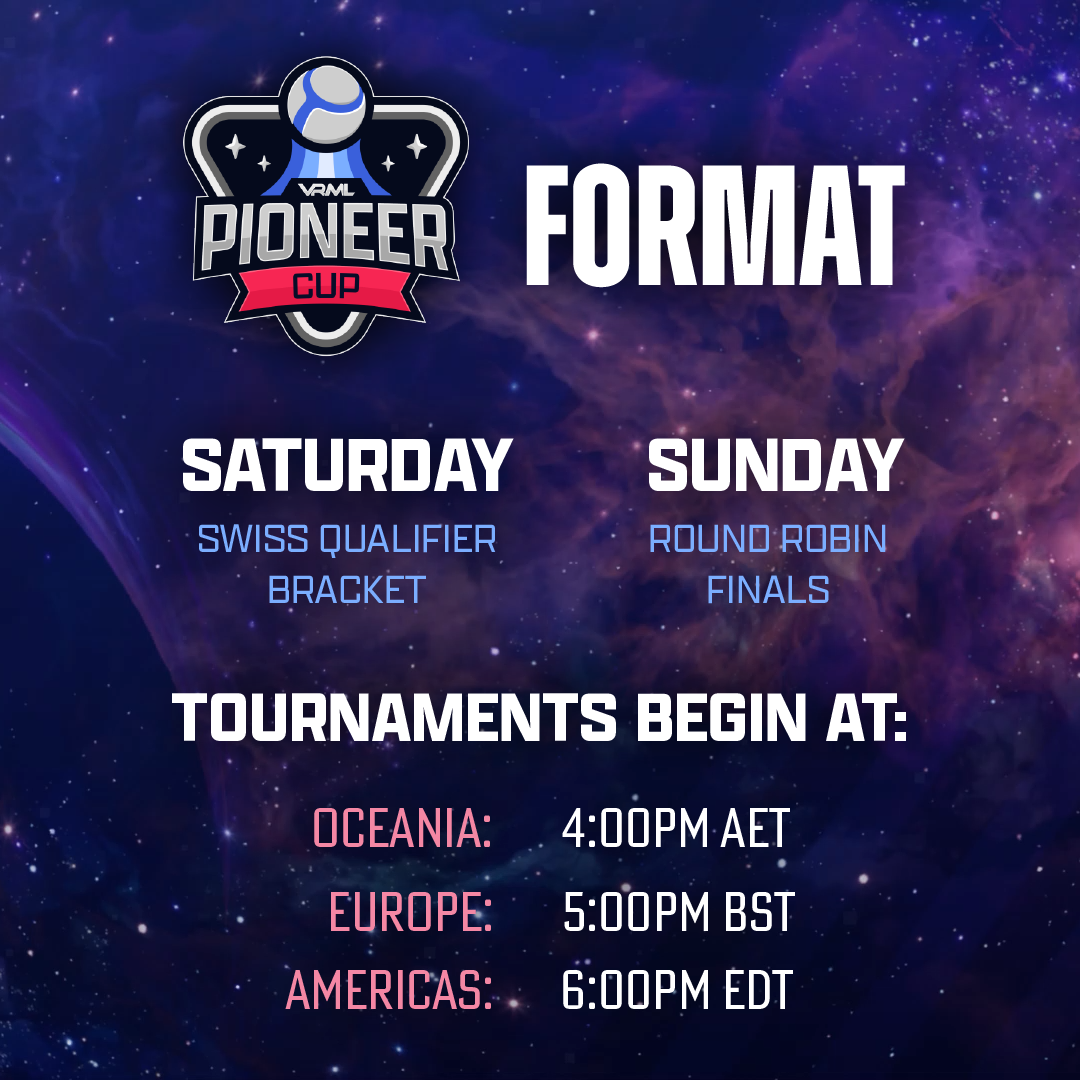 VRML
PIONEER
CUP

FORMAT

SATURDAY
SWISS QUALIFIER
BRACKET

SUNDAY
ROUND ROBIN
FINALS

TOURNAMENTS BEGIN AT:

OCEANIA: 4:00PM AET
EUROPE: 5:00PM BST
AMERICAS: 6:00PM EDT